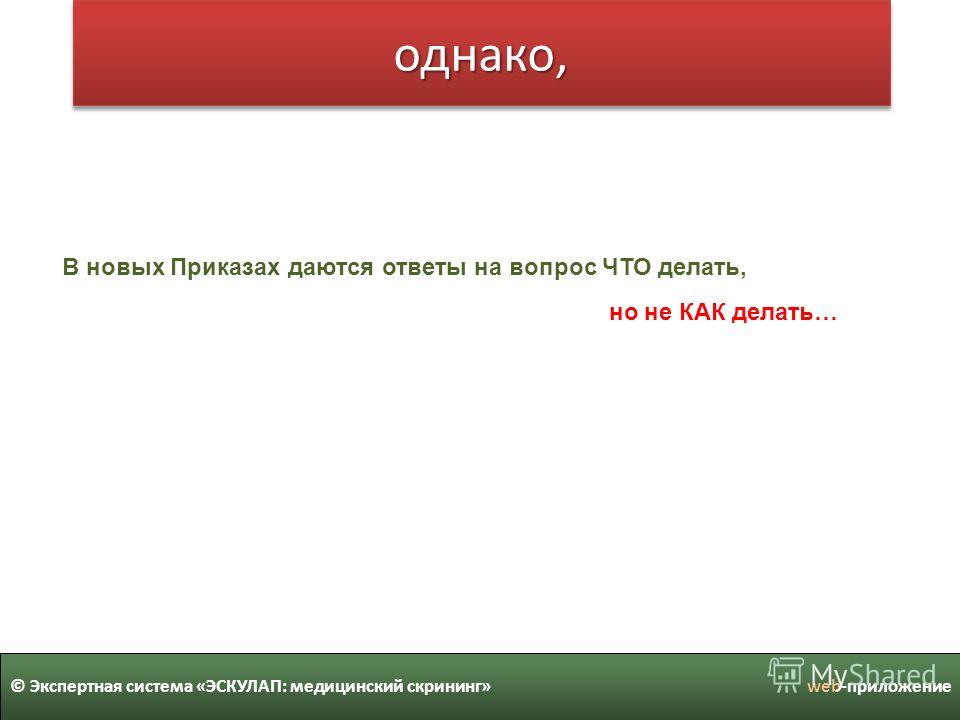 однако,

В новых Приказах даются ответы на вопрос ЧТО делать,

но не КАК делать…

© Экспертная система «ЭСКУЛАП: медицинский скрининг»

MyShared

web-приложение